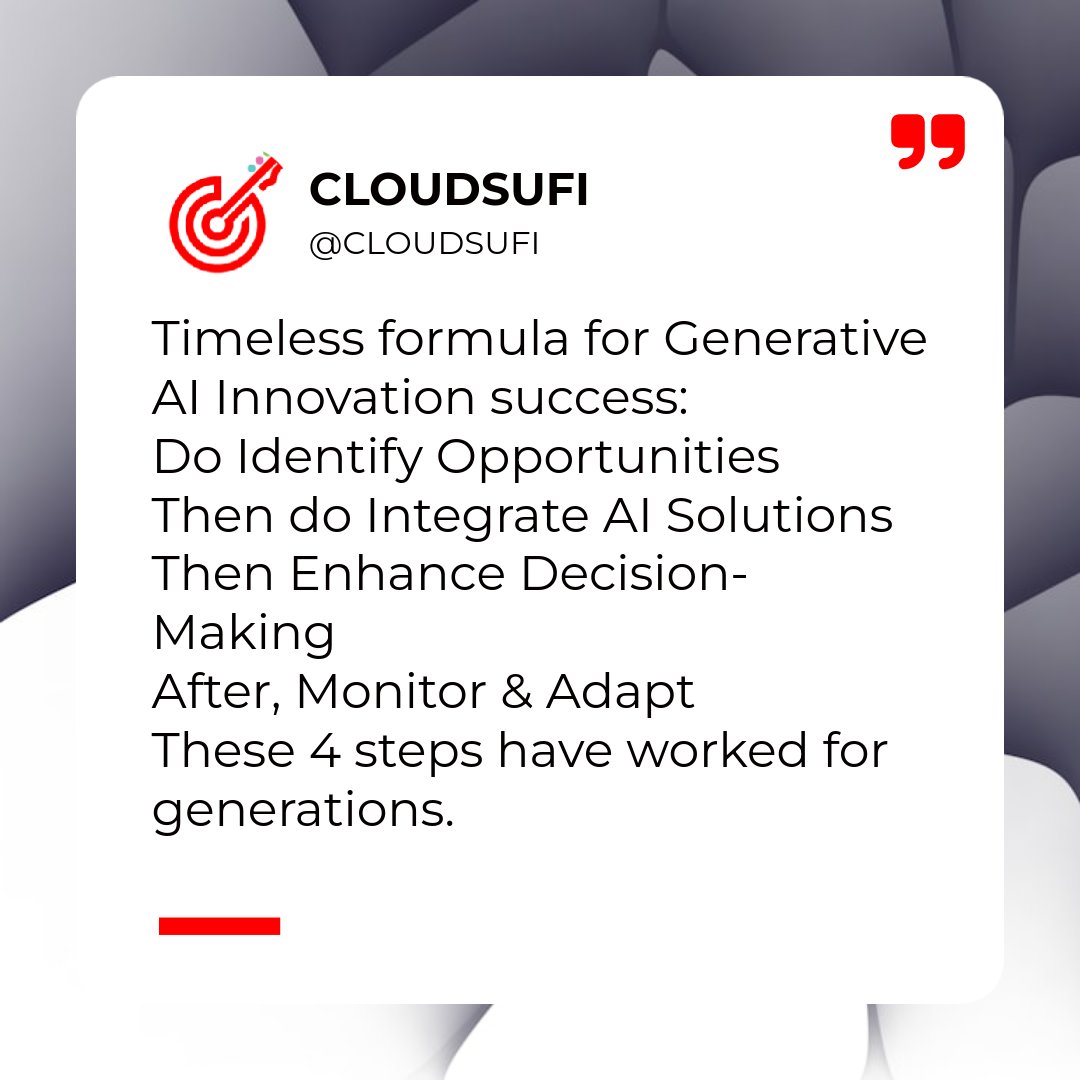 CLOUDSUFI
@CLOUDSUFI

Timeless formula for Generative AI Innovation success:
Do Identify Opportunities
Then do Integrate AI Solutions
Then Enhance Decision-Making
After, Monitor & Adapt
These 4 steps have worked for generations.